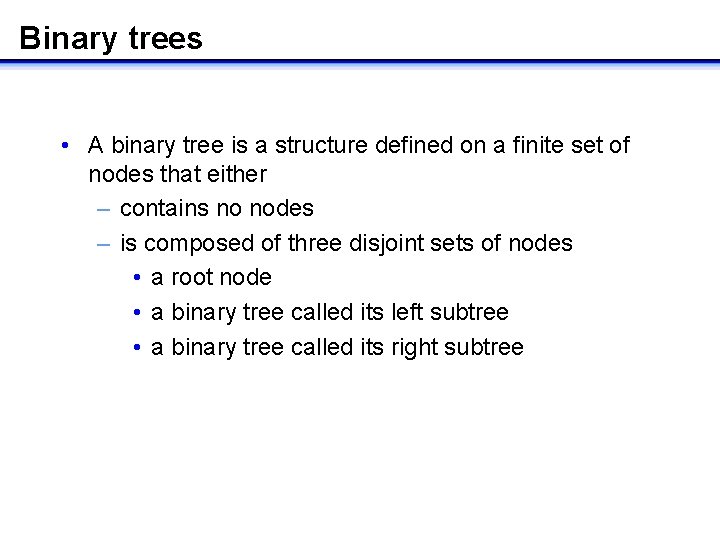 Binary trees

• A binary tree is a structure defined on a finite set of nodes that either
  – contains no nodes
  – is composed of three disjoint sets of nodes
    • a root node
    • a binary tree called its left subtree
    • a binary tree called its right subtree